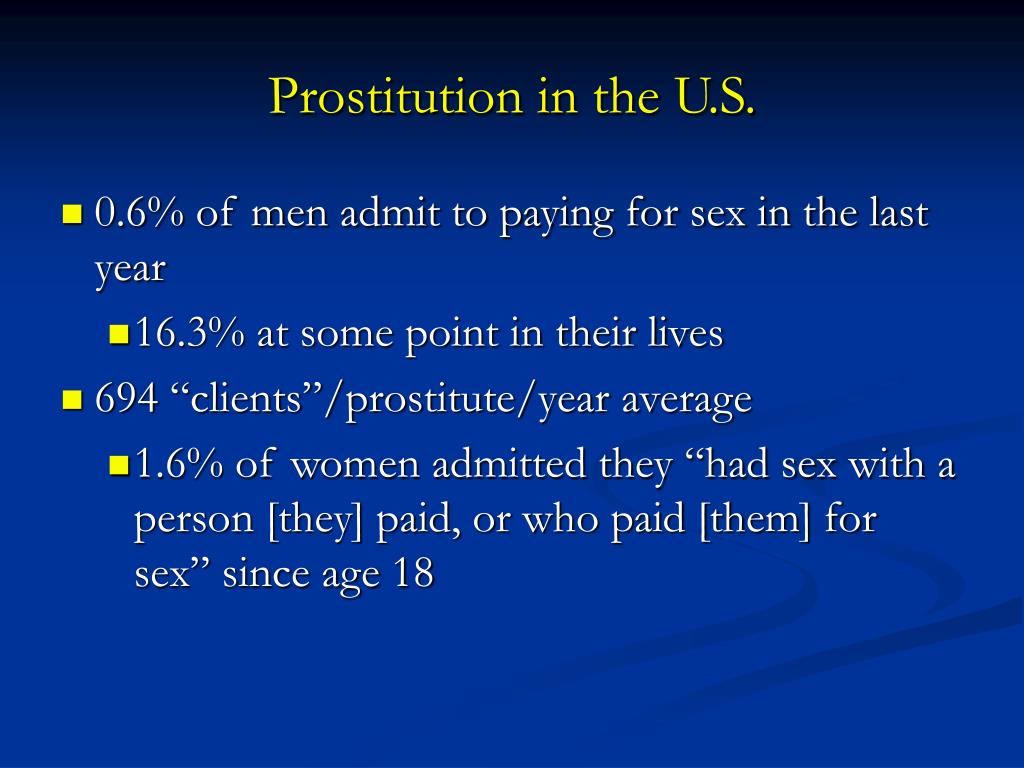 Prostitution in the U.S.

0.6% of men admit to paying for sex in the last year

16.3% at some point in their lives

694 “clients”/prostitute/year average

1.6% of women admitted they “had sex with a person [they] paid, or who paid [them] for sex” since age 18